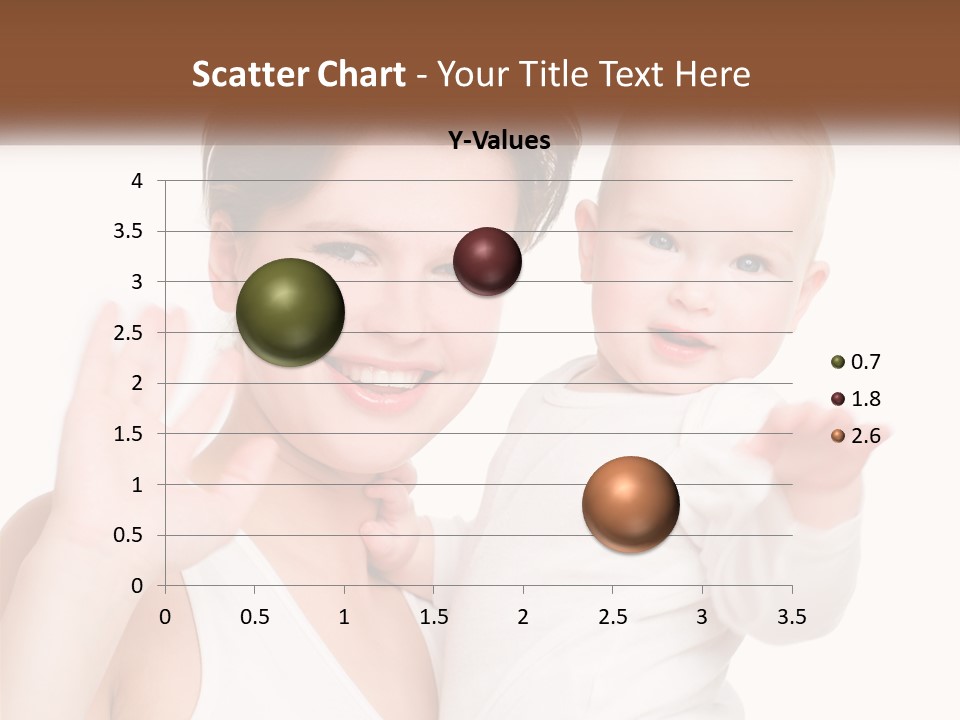 Scatter Chart - Your Title Text Here

Y-Values

4
3.5
3
2.5
2
1.5
1
0.5
0

0 0.5 1 1.5 2 2.5 3 3.5

0.7
1.8
2.6